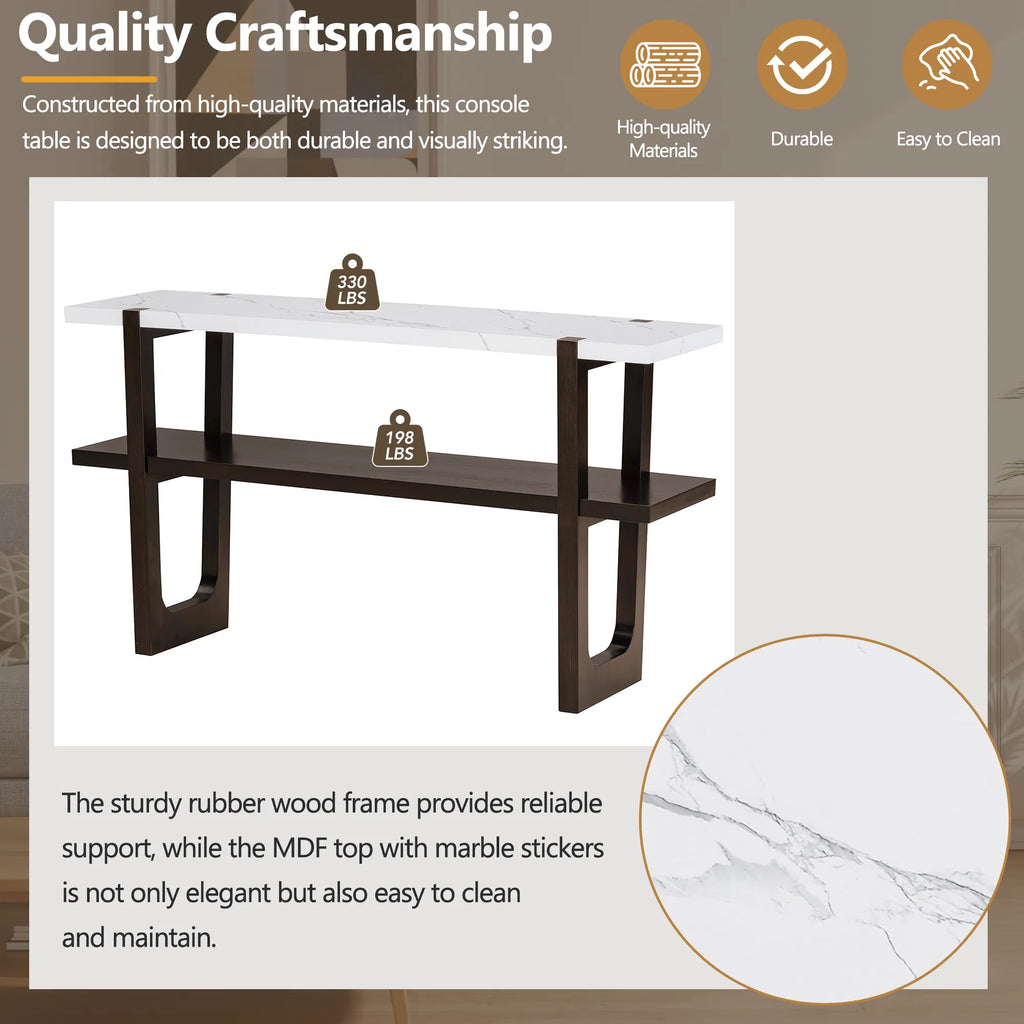 Quality Craftsmanship

Constructed from high-quality materials, this console table is designed to be both durable and visually striking.

High-quality Materials

Durable

Easy to Clean

330 LBS

198 LBS

The sturdy rubber wood frame provides reliable support, while the MDF top with marble stickers is not only elegant but also easy to clean and maintain.